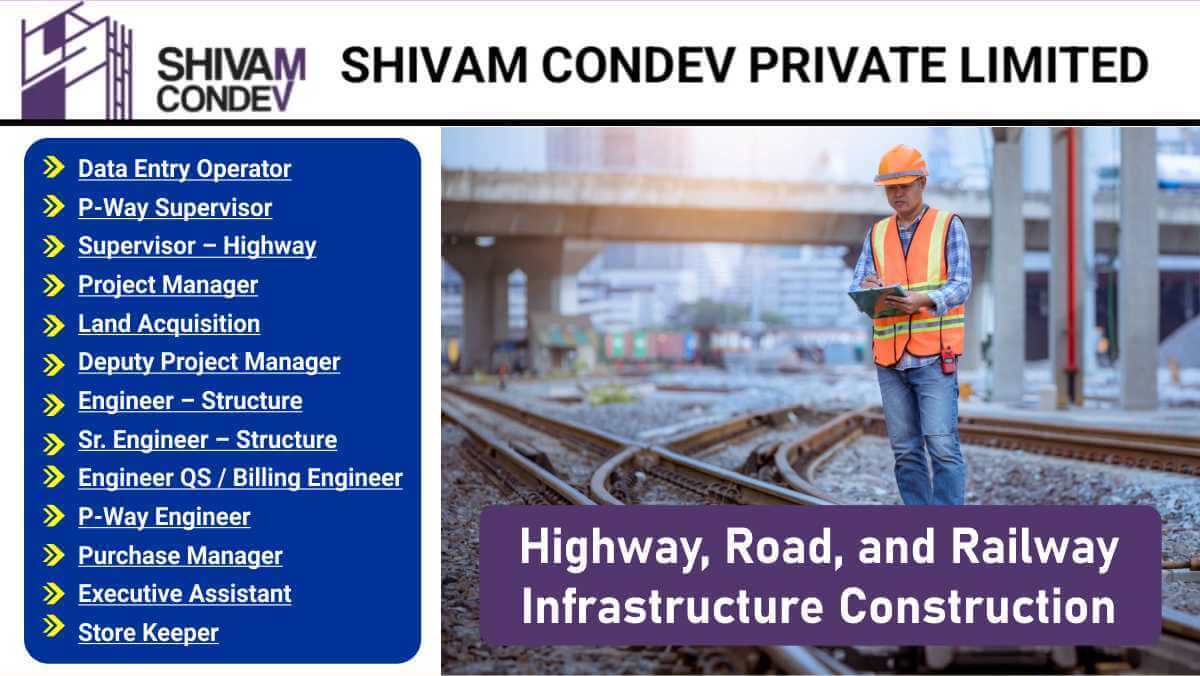 SHIVAM CONDEV

SHIVAM CONDEV PRIVATE LIMITED

Data Entry Operator
P-Way Supervisor
Supervisor – Highway
Project Manager
Land Acquisition
Deputy Project Manager
Engineer – Structure
Sr. Engineer – Structure
Engineer QS / Billing Engineer
P-Way Engineer
Purchase Manager
Executive Assistant
Store Keeper

Highway, Road, and Railway Infrastructure Construction